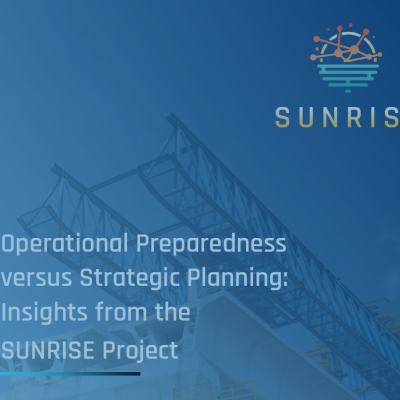 SUNRIS

Operational Preparedness versus Strategic Planning: Insights from the SUNRISE Project